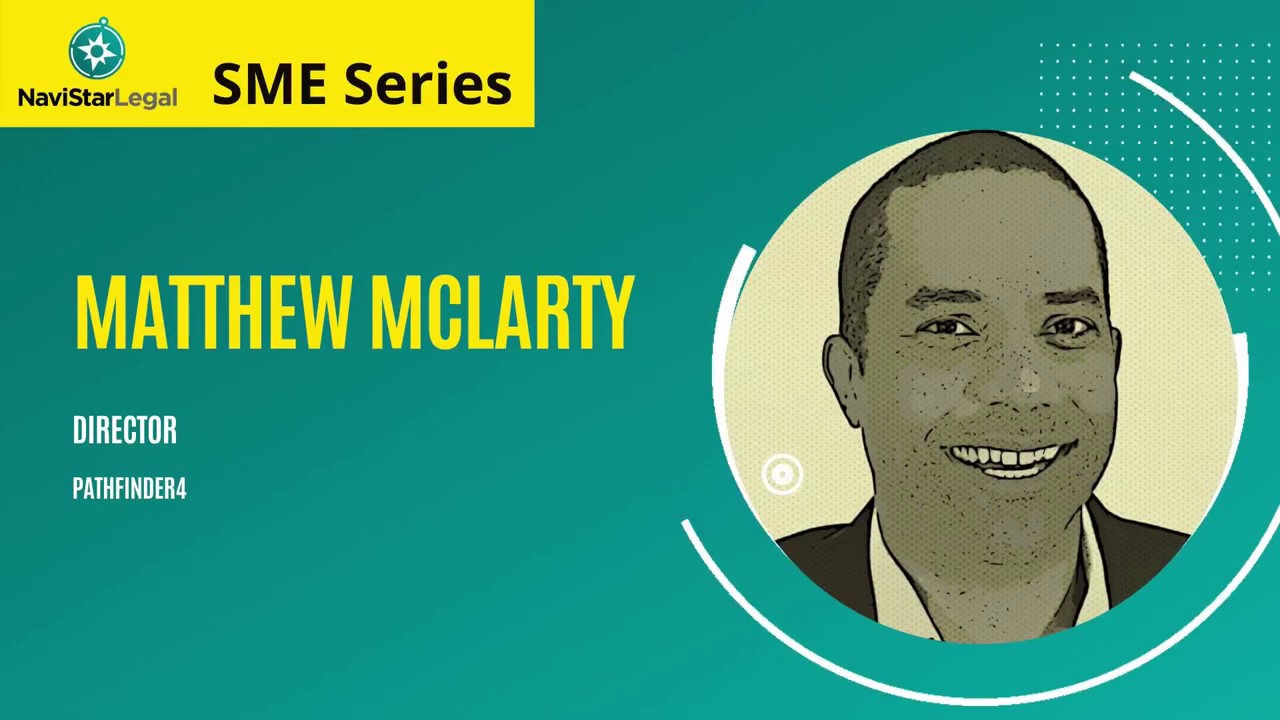 NaviStarLegal

SME Series

MATTHEW MCLARTY

DIRECTOR

PATHFINDER4